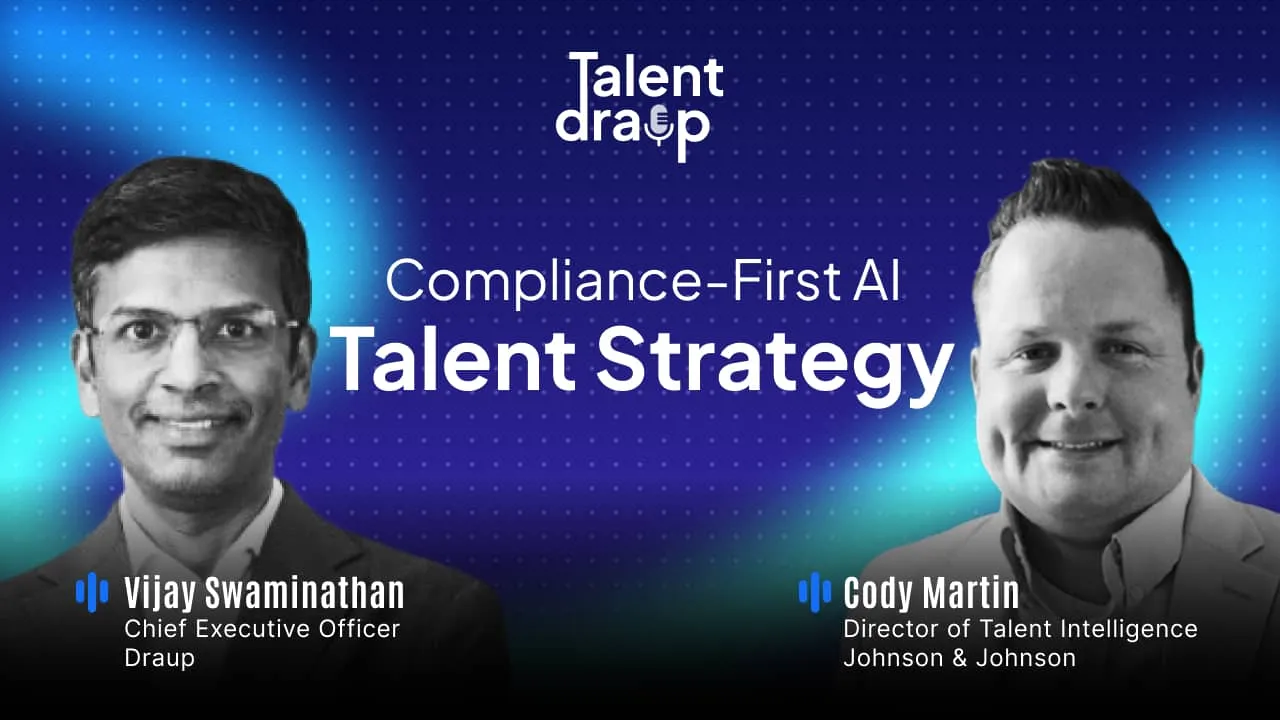 Talent draup

Compliance-First AI
Talent Strategy

Vijay Swaminathan
Chief Executive Officer
Draup

Cody Martin
Director of Talent Intelligence
Johnson & Johnson